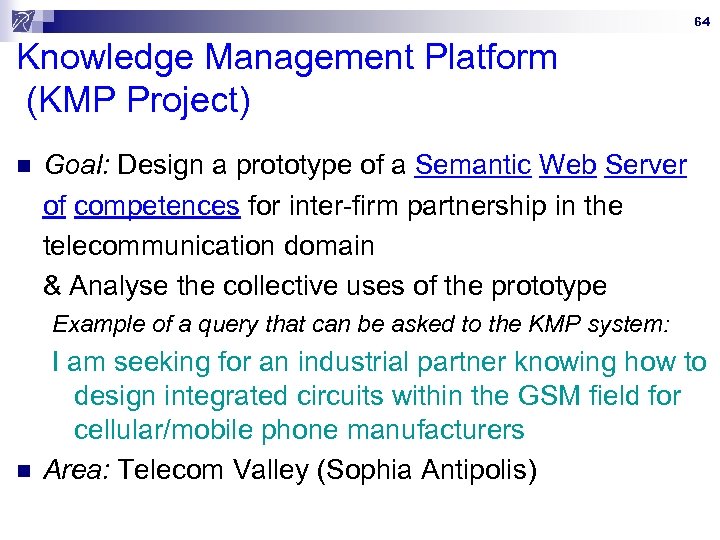 64

Knowledge Management Platform (KMP Project)

Goal: Design a prototype of a Semantic Web Server of competences for inter-firm partnership in the telecommunication domain

& Analyse the collective uses of the prototype

Example of a query that can be asked to the KMP system:

I am seeking for an industrial partner knowing how to design integrated circuits within the GSM field for cellular/mobile phone manufacturers

Area: Telecom Valley (Sophia Antipolis)